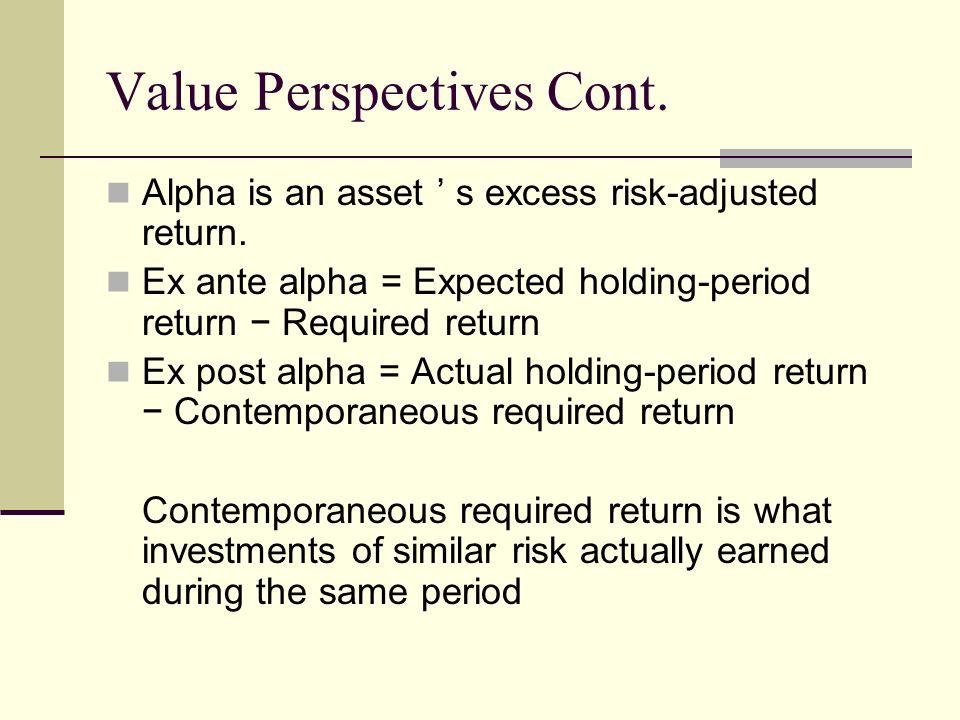 Value Perspectives Cont.

Alpha is an asset ’ s excess risk-adjusted return.

Ex ante alpha = Expected holding-period return − Required return

Ex post alpha = Actual holding-period return − Contemporaneous required return

Contemporaneous required return is what investments of similar risk actually earned during the same period